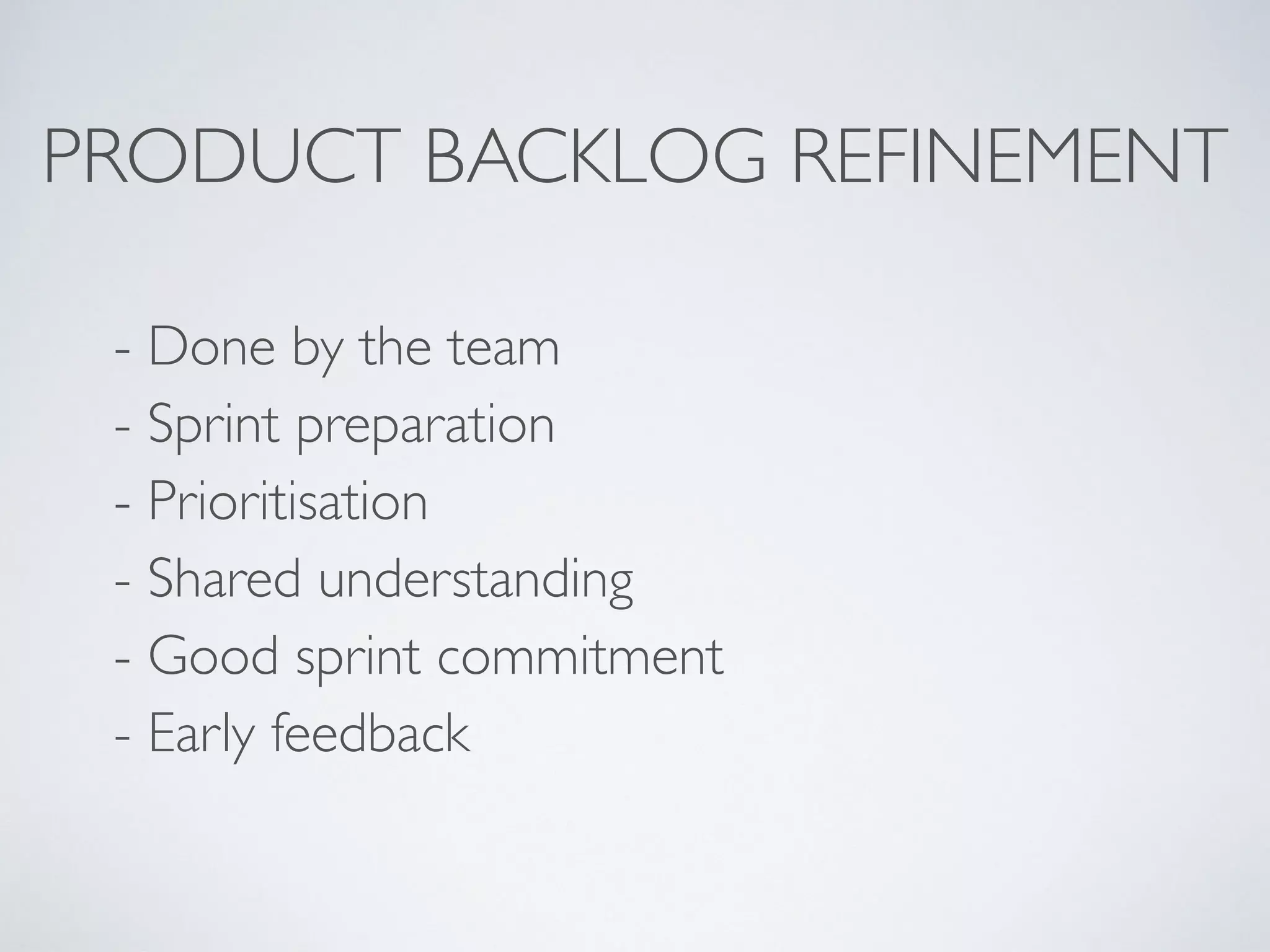 PRODUCT BACKLOG REFINEMENT

- Done by the team
- Sprint preparation
- Prioritisation
- Shared understanding
- Good sprint commitment
- Early feedback